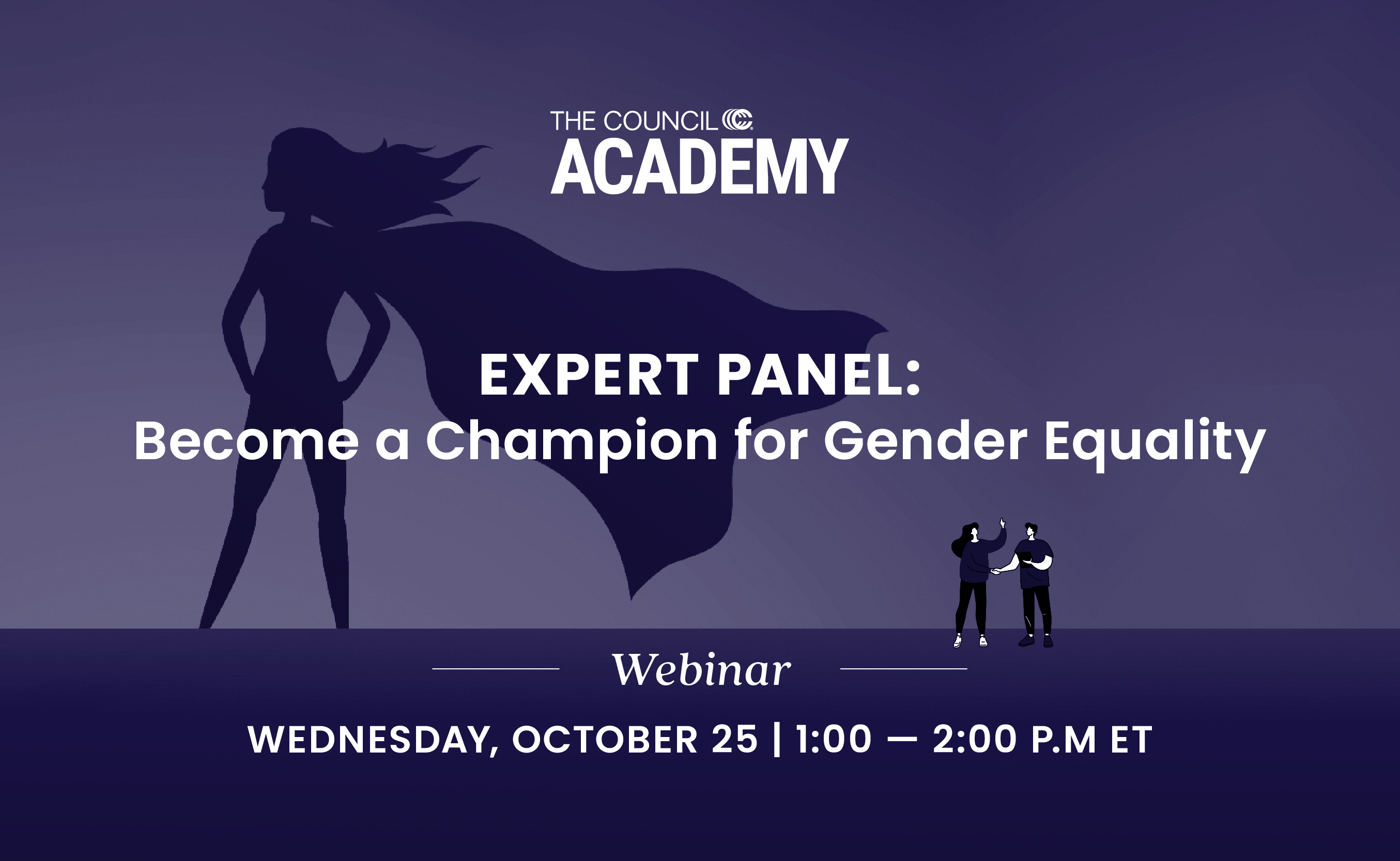 THE COUNCIL
ACADEMY

EXPERT PANEL:
Become a Champion for Gender Equality

Webinar

WEDNESDAY, OCTOBER 25 | 1:00 — 2:00 P.M ET